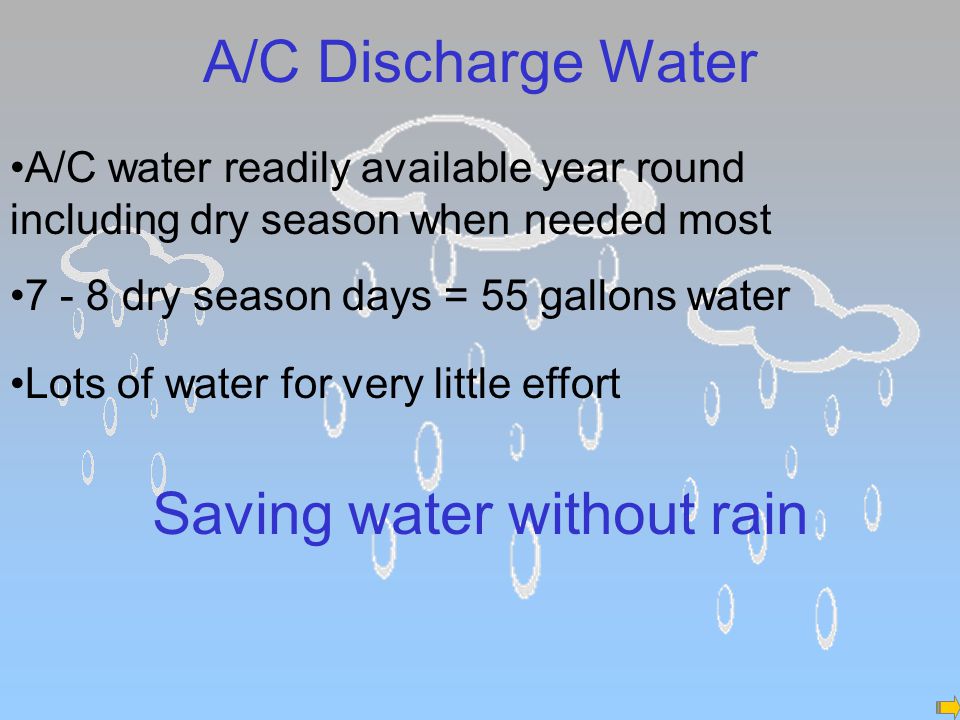 A/C Discharge Water

•A/C water readily available year round including dry season when needed most

•7 - 8 dry season days = 55 gallons water

•Lots of water for very little effort

Saving water without rain